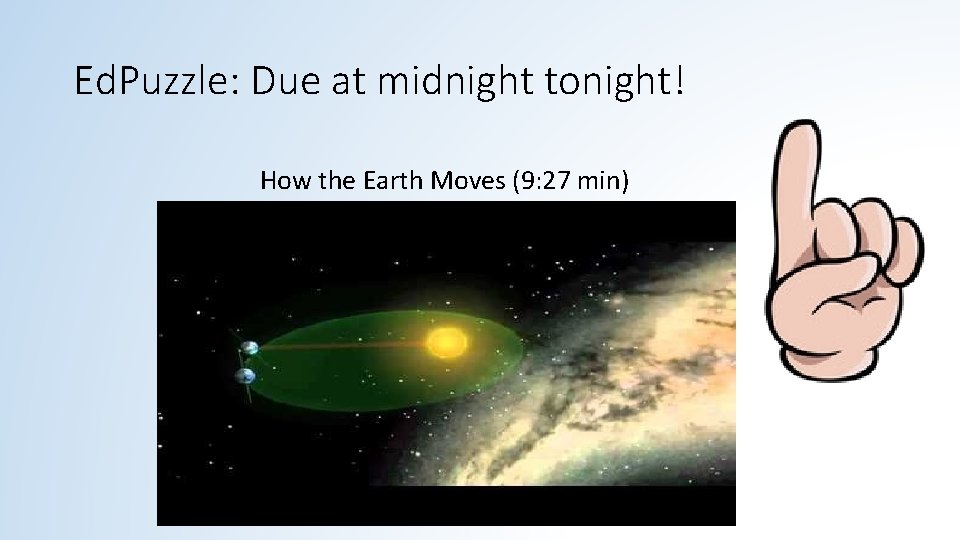 EdPuzzle: Due at midnight tonight!

How the Earth Moves (9:27 min)